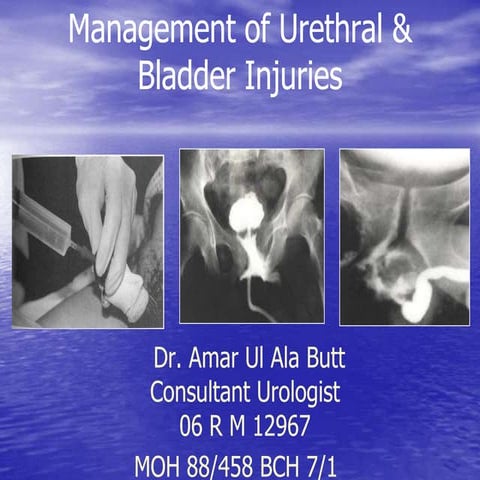 Management of Urethral & Bladder Injuries

Dr. Amar Ul Ala Butt
Consultant Urologist
06 R M 12967
MOH 88/458 BCH 7/1